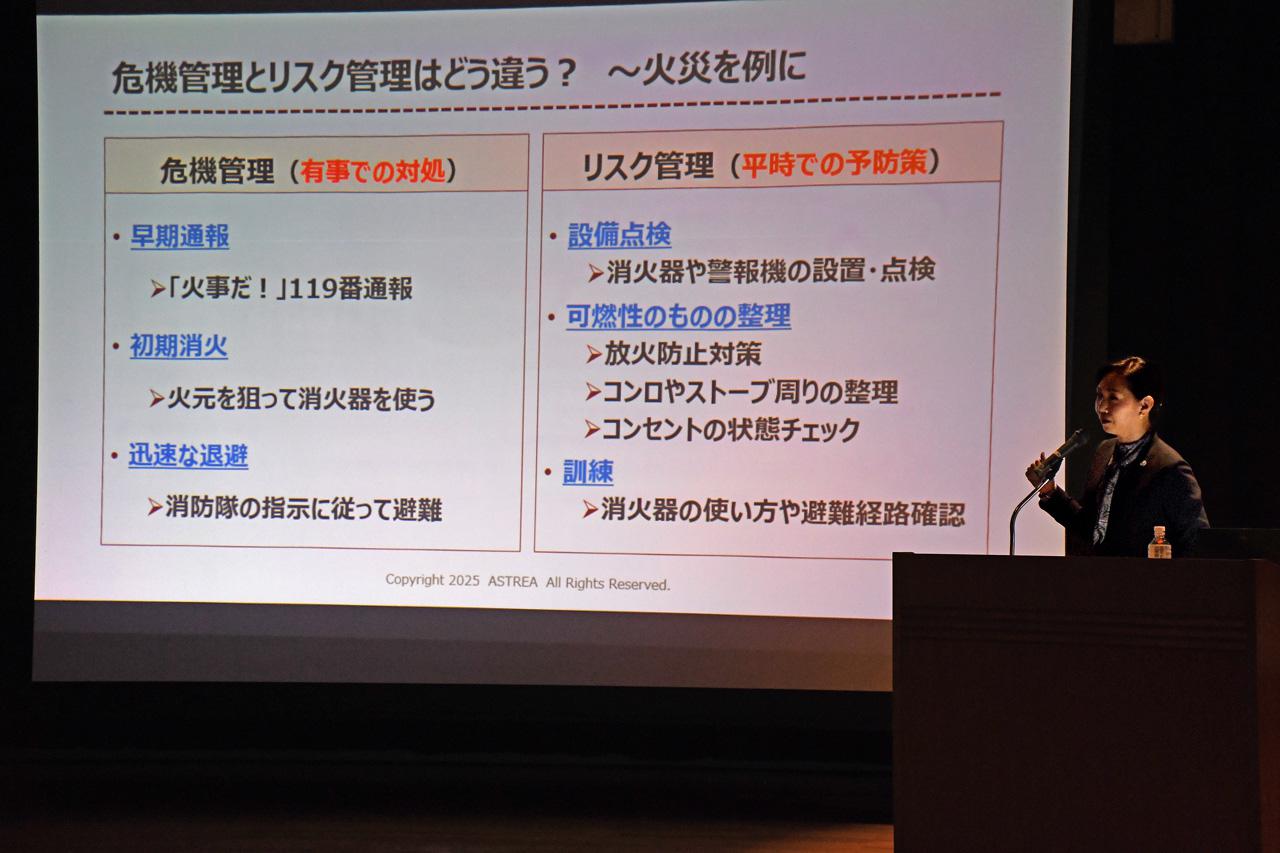 危機管理とリスク管理はどう違う？ ～火災を例に

危機管理（有事での対処）

• 早期通報
➤「火事だ！」119番通報
• 初期消火
➤火元を狙って消火器を使う
• 迅速な退避
➤消防隊の指示に従って避難

リスク管理（平時での予防策）

• 設備点検
➤消火器や警報機の設置・点検
• 可燃性のものの整理
➤放火防止対策
➤コンロやストーブ周りの整理
➤コンセントの状態チェック
• 訓練
➤消火器の使い方や避難経路確認

Copyright 2025 ASTREA All Rights Reserved.